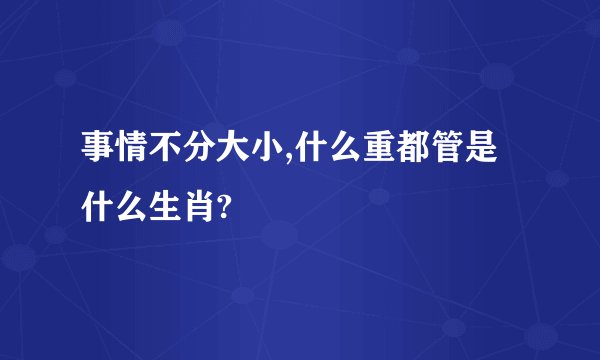 事情不分大小,什么重都管是什么生肖?